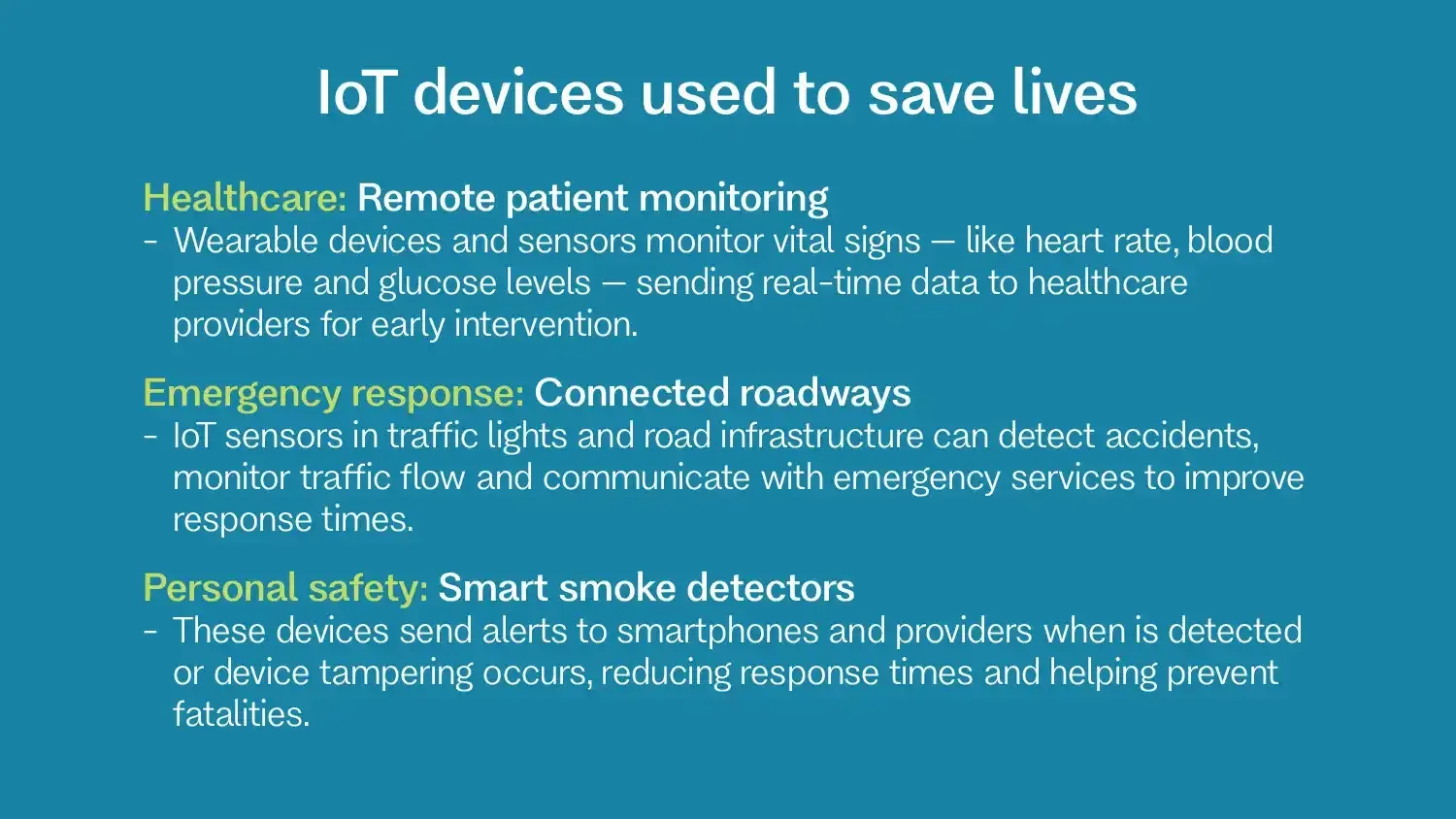 IoT devices used to save lives

Healthcare: Remote patient monitoring
- Wearable devices and sensors monitor vital signs — like heart rate, blood pressure and glucose levels — sending real-time data to healthcare providers for early intervention.

Emergency response: Connected roadways
- IoT sensors in traffic lights and road infrastructure can detect accidents, monitor traffic flow and communicate with emergency services to improve response times.

Personal safety: Smart smoke detectors
- These devices send alerts to smartphones and providers when is detected or device tampering occurs, reducing response times and helping prevent fatalities.